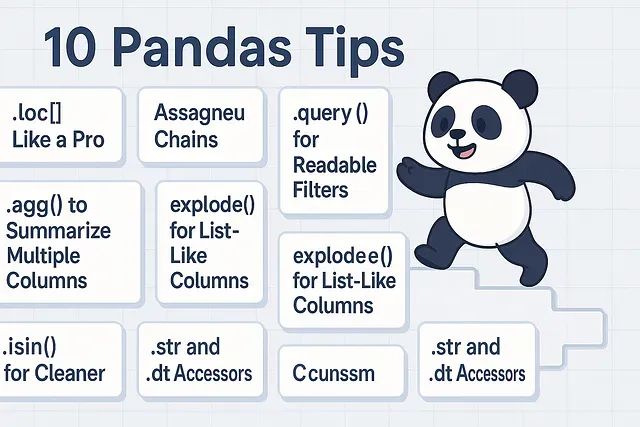 10 Pandas Tips

.loc[] Like a Pro

Assagneu Chains

.query () for Readable Filters

.agg() to Summarize Multiple Columns

explode() for List-Like Columns

explodee() for List-Like Columns

.isin() for Cleaner

.str and .dt Accessors

Ccunssm

.str and .dt Accessors